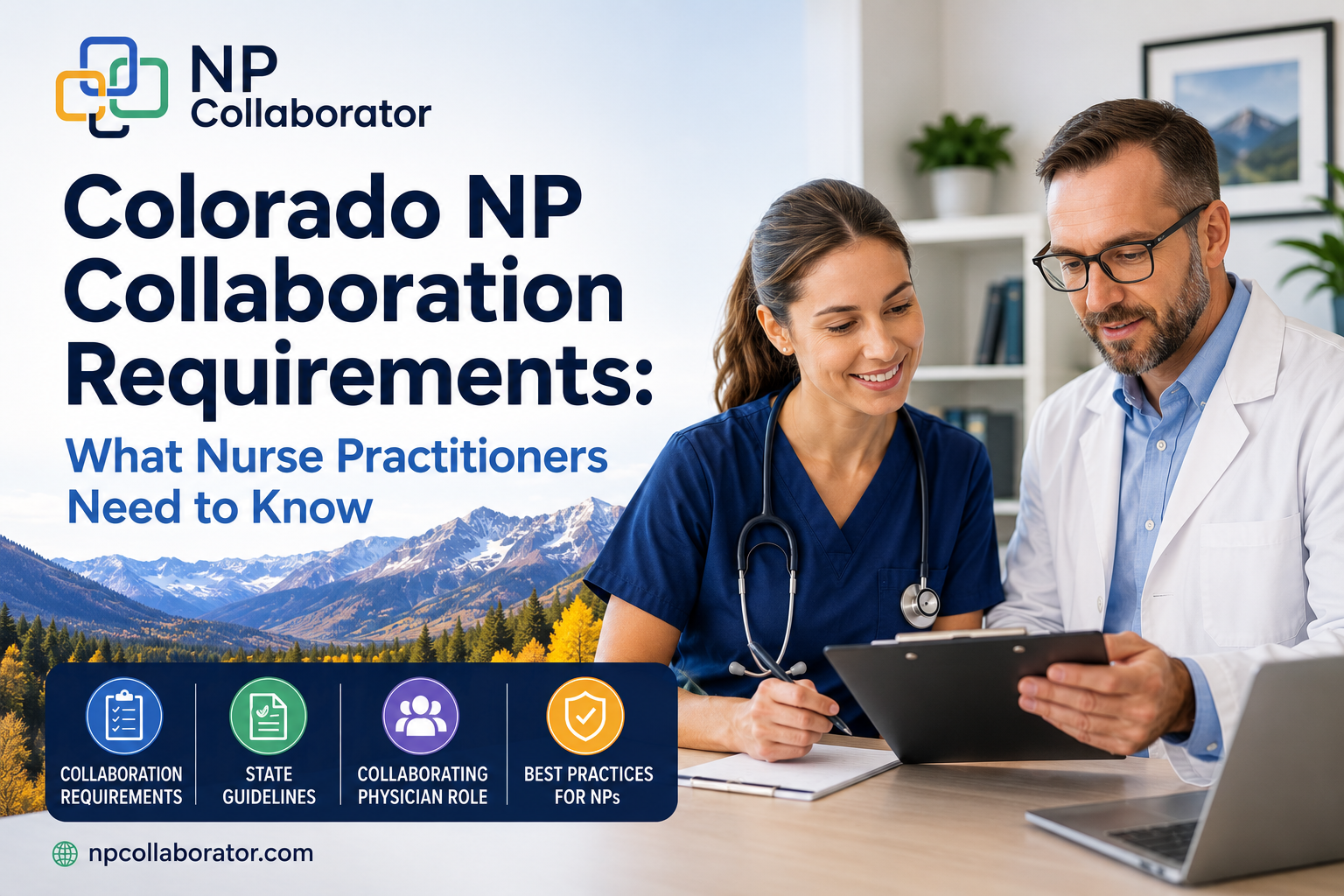 NP Collaborator

Colorado NP Collaboration Requirements:

What Nurse Practitioners Need to Know

COLLABORATION REQUIREMENTS

STATE GUIDELINES

COLLABORATING PHYSICIAN ROLE

BEST PRACTICES FOR NPs

npcollaborator.com